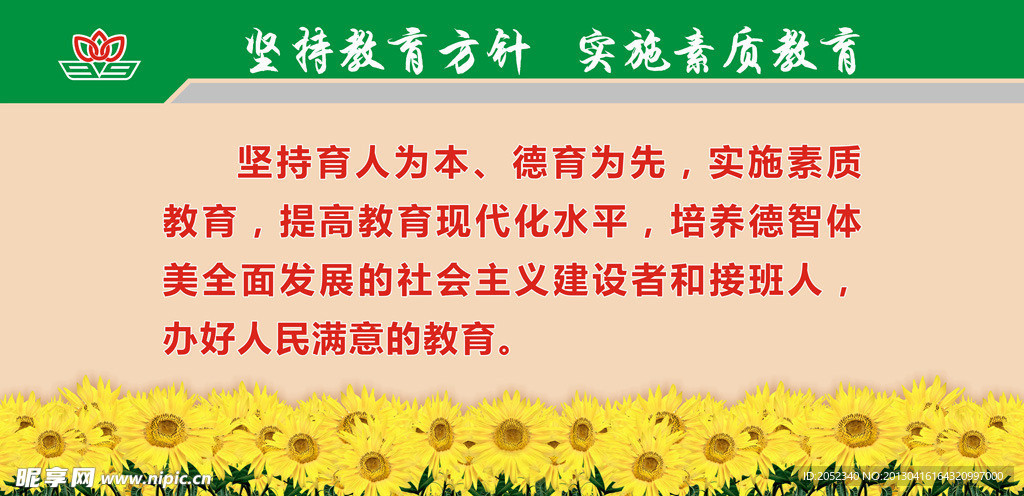 坚持教育方针　实施素质教育

坚持育人为本、德育为先，实施素质教育，提高教育现代化水平，培养德智体美全面发展的社会主义建设者和接班人，办好人民满意的教育。

昵享网 www.nipic.cn

ID:2052340 NO:20130416164320997000